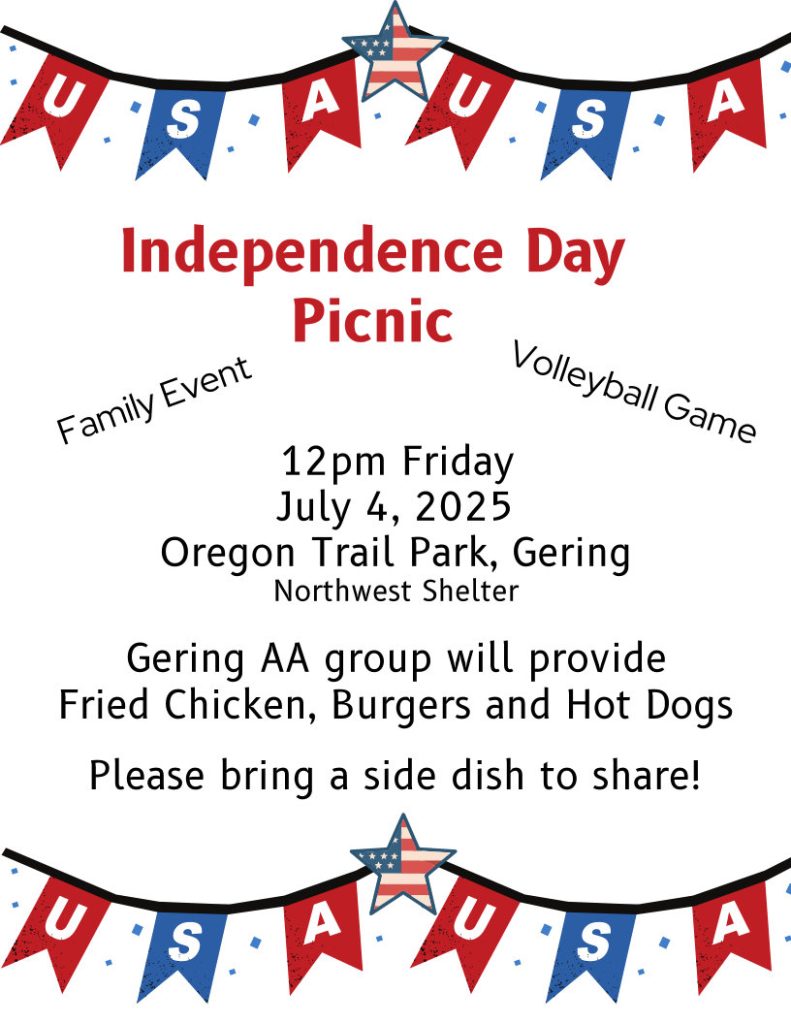 U S A U S A

Independence Day Picnic

Family Event

Volleyball Game

12pm Friday
July 4, 2025
Oregon Trail Park, Gering
Northwest Shelter

Gering AA group will provide
Fried Chicken, Burgers and Hot Dogs

Please bring a side dish to share!

U S A U S A